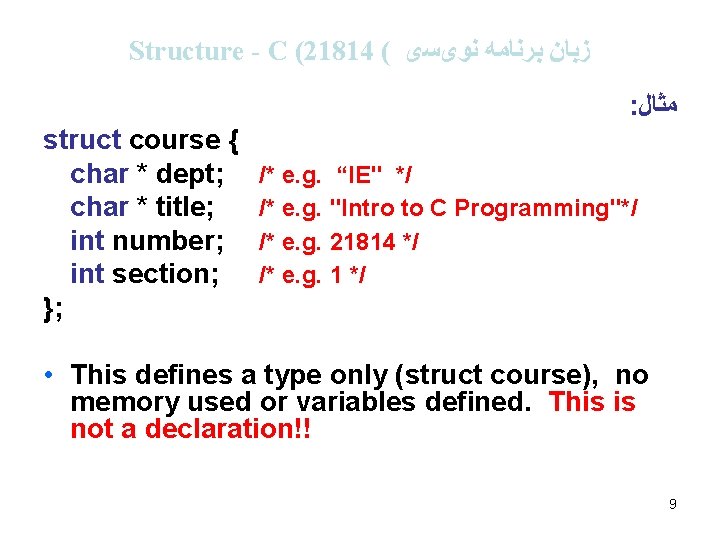 Structure - C (21814 ( زبان برنامه نویسی

مثال:

struct course {
  char * dept;   /* e.g.  “IE" */
  char * title;   /* e.g. "Intro to C Programming"*/
  int number;   /* e.g. 21814 */
  int section;   /* e.g. 1 */
};

• This defines a type only (struct course), no memory used or variables defined. This is not a declaration!!

9